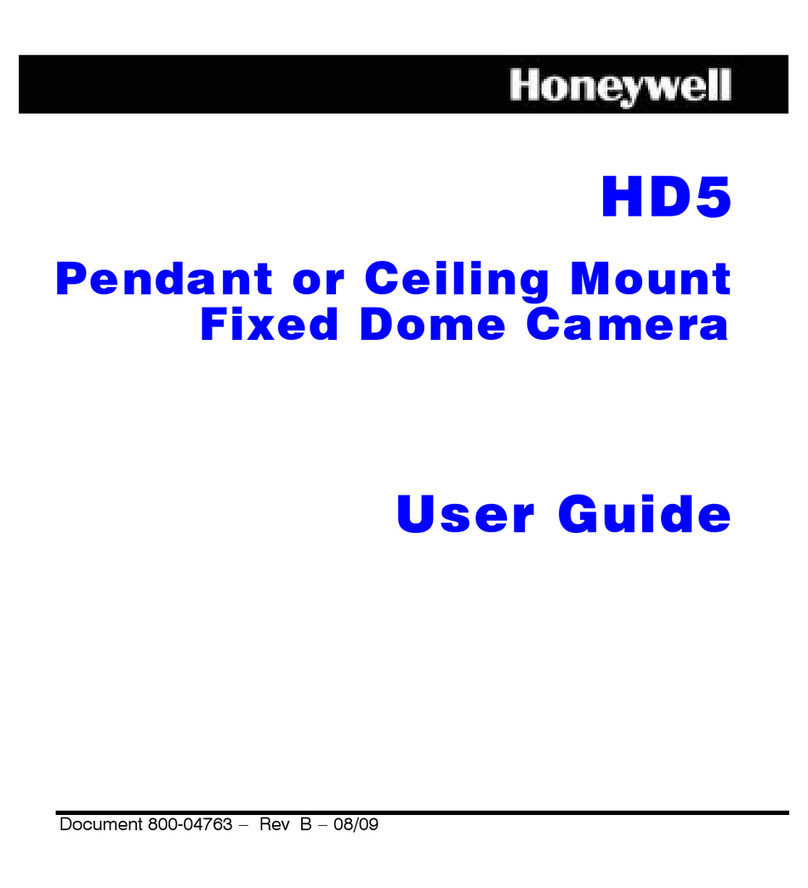 Honeywell

HD5

Pendant or Ceiling Mount Fixed Dome Camera

User Guide

Document 800-04763 – Rev B – 08/09